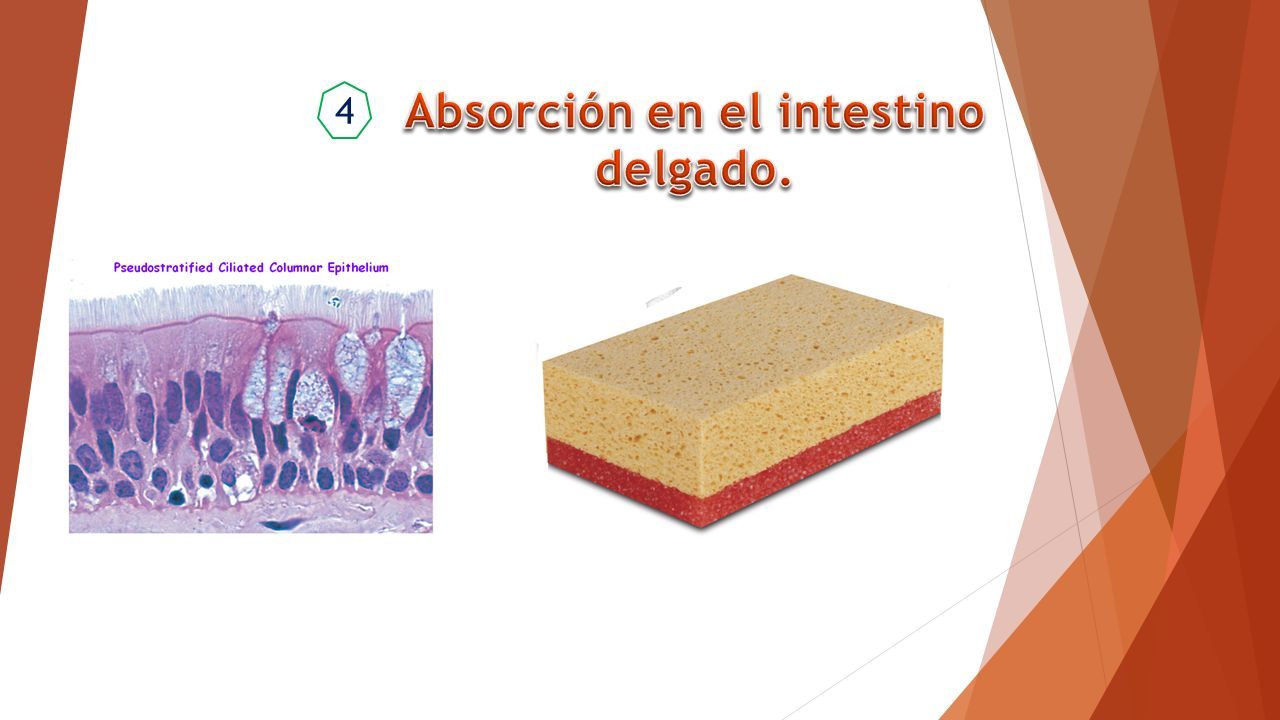 4

Absorción en el intestino delgado.

Pseudostratified Ciliated Columnar Epithelium